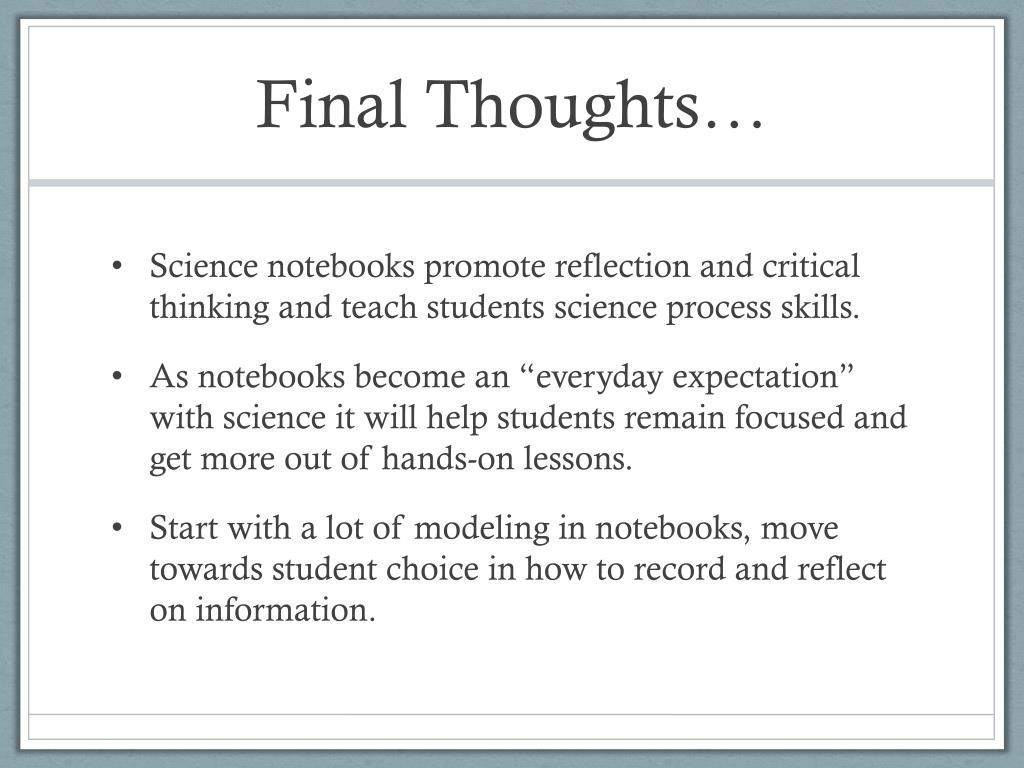 Final Thoughts…

• Science notebooks promote reflection and critical thinking and teach students science process skills.

• As notebooks become an “everyday expectation” with science it will help students remain focused and get more out of hands-on lessons.

• Start with a lot of modeling in notebooks, move towards student choice in how to record and reflect on information.